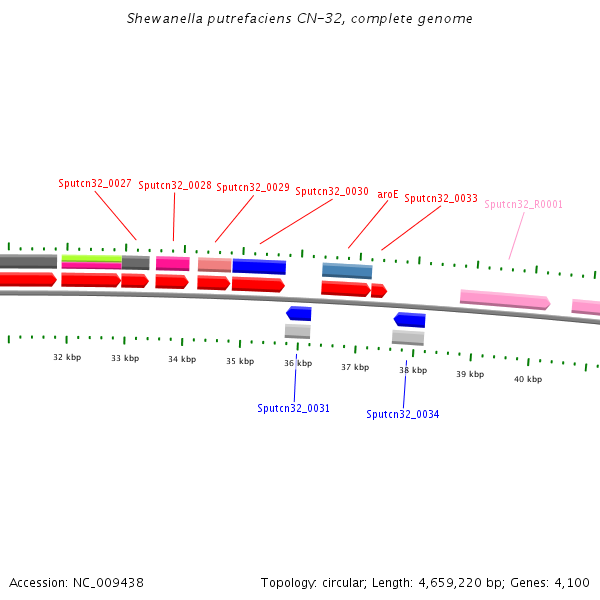 Shewanella putrefaciens CN-32, complete genome

Sputcn32_0027 Sputcn32_0028 Sputcn32_0029 Sputcn32_0030 aroE Sputcn32_0033 Sputcn32_R0001

32 kbp 33 kbp 34 kbp 35 kbp 36 kbp 37 kbp 38 kbp 39 kbp 40 kbp

Sputcn32_0031 Sputcn32_0034

Accession: NC_009438

Topology: circular; Length: 4,659,220 bp; Genes: 4,100